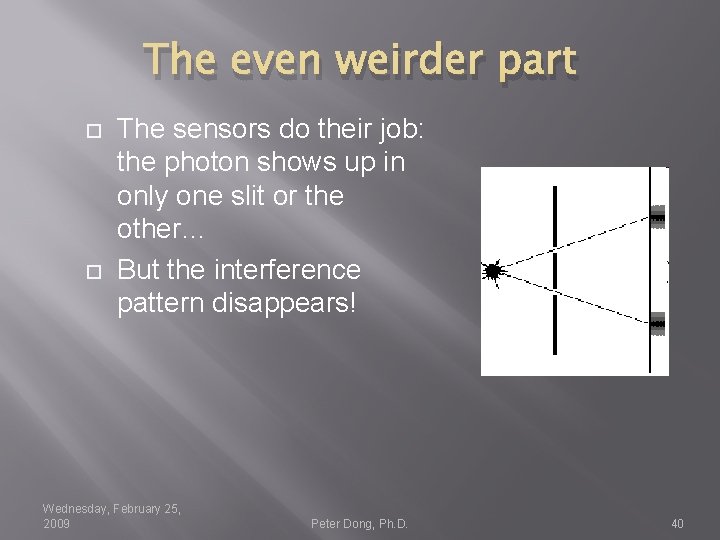 The even weirder part

The sensors do their job: the photon shows up in only one slit or the other...

But the interference pattern disappears!

Wednesday, February 25, 2009

Peter Dong, Ph.D.

40